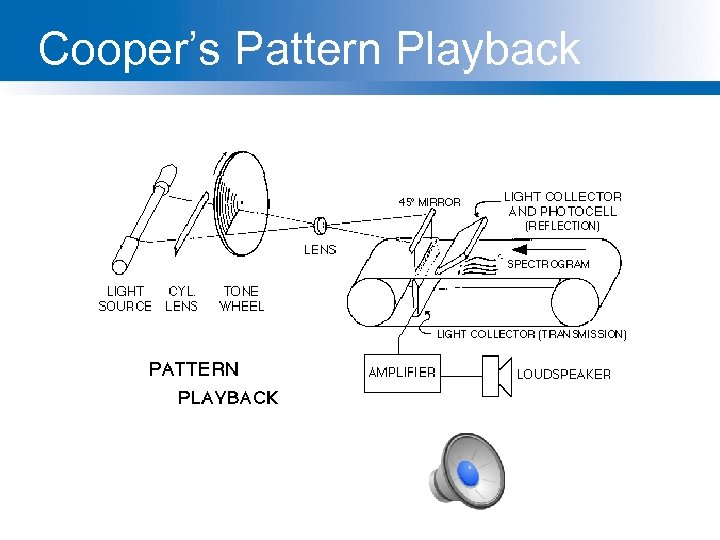 Cooper's Pattern Playback

LIGHT SOURCE

CYL. LENS

TONE WHEEL

LENS

45° MIRROR

LIGHT COLLECTOR AND PHOTOCELL (REFLECTION)

SPECTROGRAM

LIGHT COLLECTOR (TRANSMISSION)

AMPLIFIER

LOUDSPEAKER

PATTERN PLAYBACK